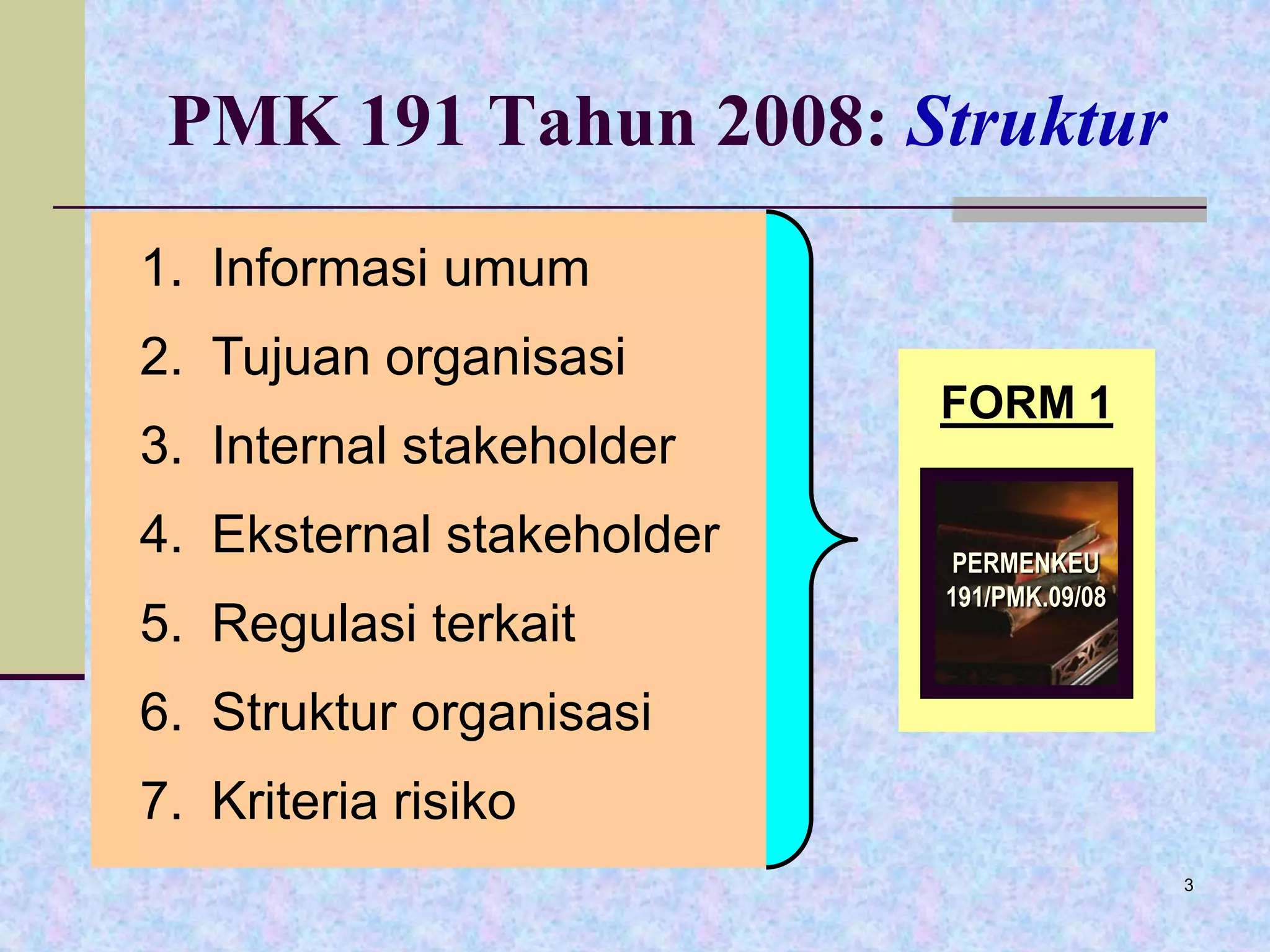 PMK 191 Tahun 2008: Struktur

1. Informasi umum
2. Tujuan organisasi
3. Internal stakeholder
4. Eksternal stakeholder
5. Regulasi terkait
6. Struktur organisasi
7. Kriteria risiko

FORM 1

PERMENKEU 191/PMK.09/08

3